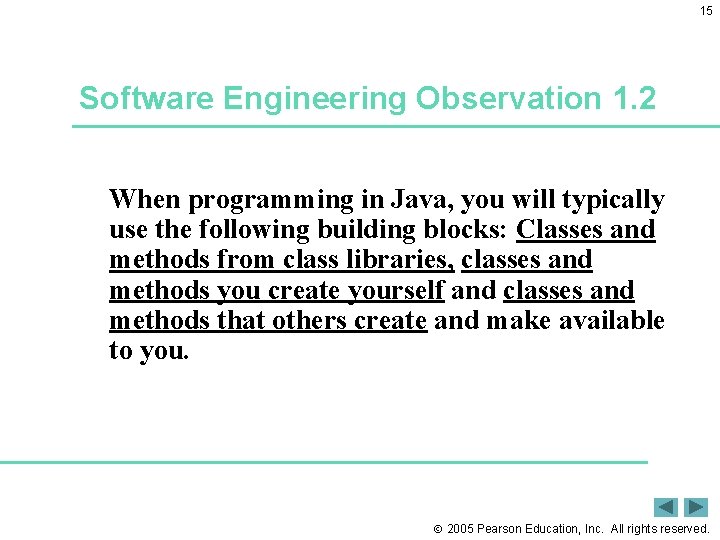 15

Software Engineering Observation 1.2

When programming in Java, you will typically use the following building blocks: Classes and methods from class libraries, classes and methods you create yourself and classes and methods that others create and make available to you.

© 2005 Pearson Education, Inc. All rights reserved.